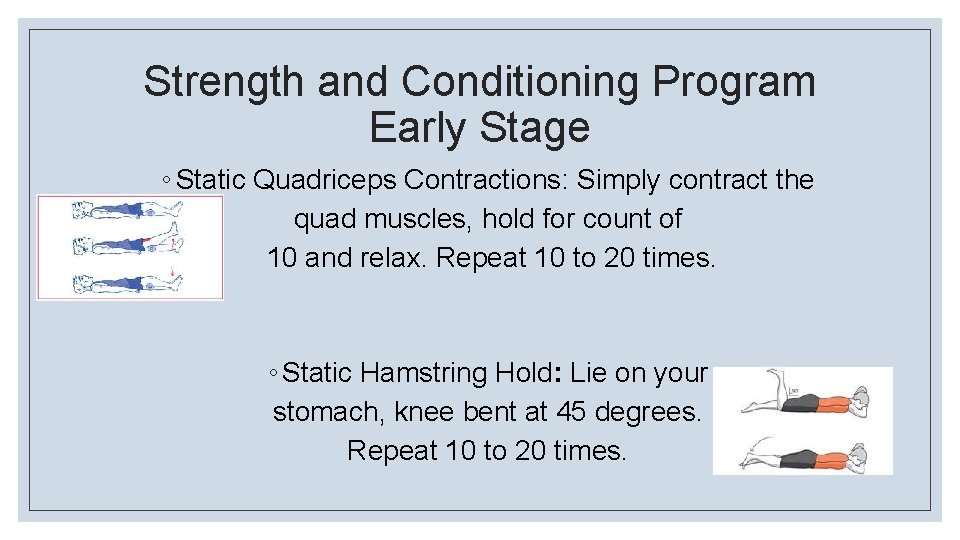 Strength and Conditioning Program
Early Stage

◦ Static Quadriceps Contractions: Simply contract the quad muscles, hold for count of 10 and relax. Repeat 10 to 20 times.

◦ Static Hamstring Hold: Lie on your stomach, knee bent at 45 degrees. Repeat 10 to 20 times.